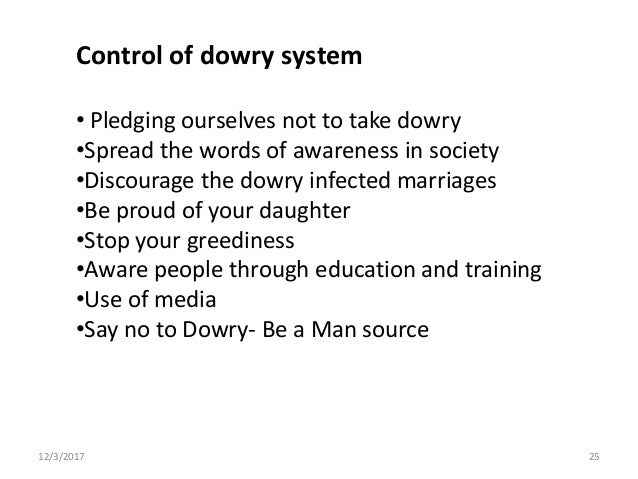 Control of dowry system

• Pledging ourselves not to take dowry
•Spread the words of awareness in society
•Discourage the dowry infected marriages
•Be proud of your daughter
•Stop your greediness
•Aware people through education and training
•Use of media
•Say no to Dowry- Be a Man source

12/3/2017

25